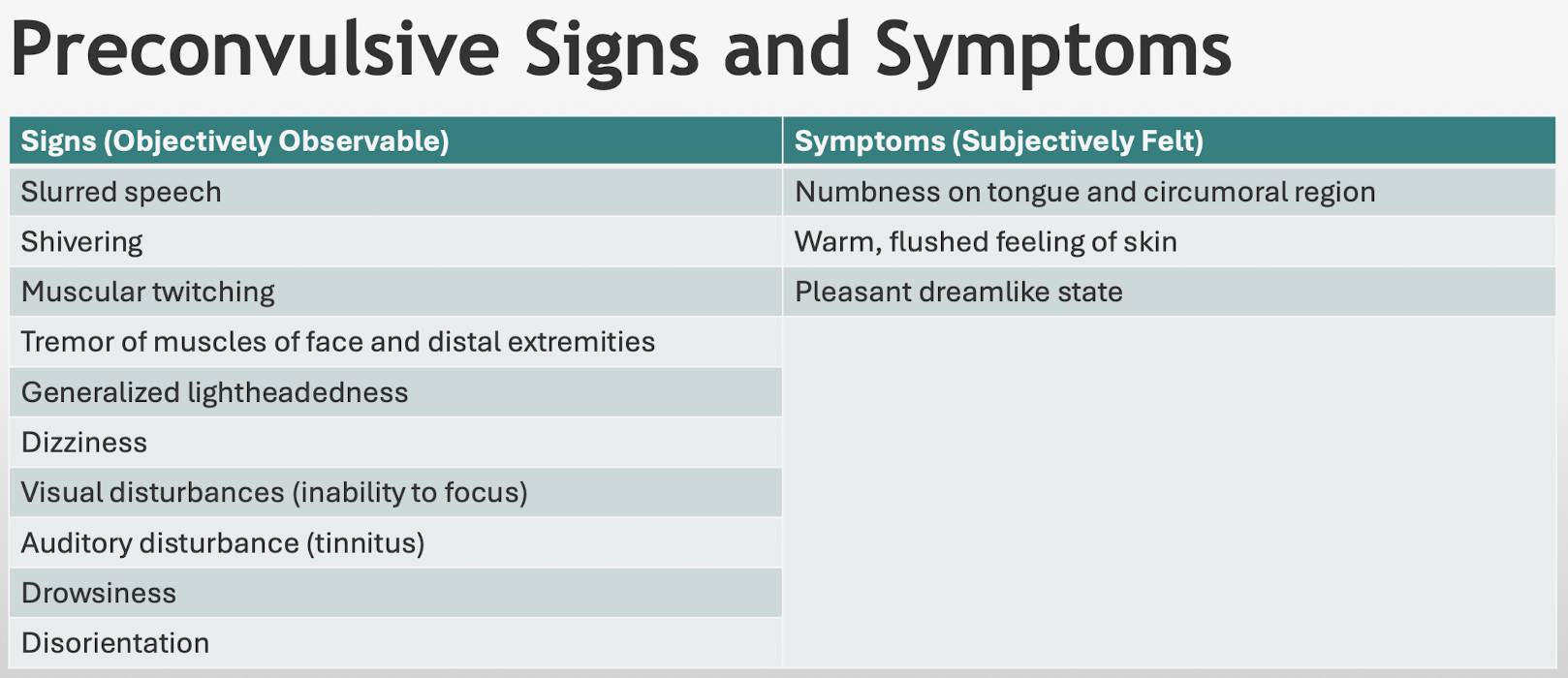 Preconvulsive Signs and Symptoms

| Signs (Objectively Observable) | Symptoms (Subjectively Felt) |
|---|---|
| Slurred speech | Numbness on tongue and circumoral region |
| Shivering | Warm, flushed feeling of skin |
| Muscular twitching | Pleasant dreamlike state |
| Tremor of muscles of face and distal extremities | |
| Generalized lightheadedness | |
| Dizziness | |
| Visual disturbances (inability to focus) | |
| Auditory disturbance (tinnitus) | |
| Drowsiness | |
| Disorientation | |